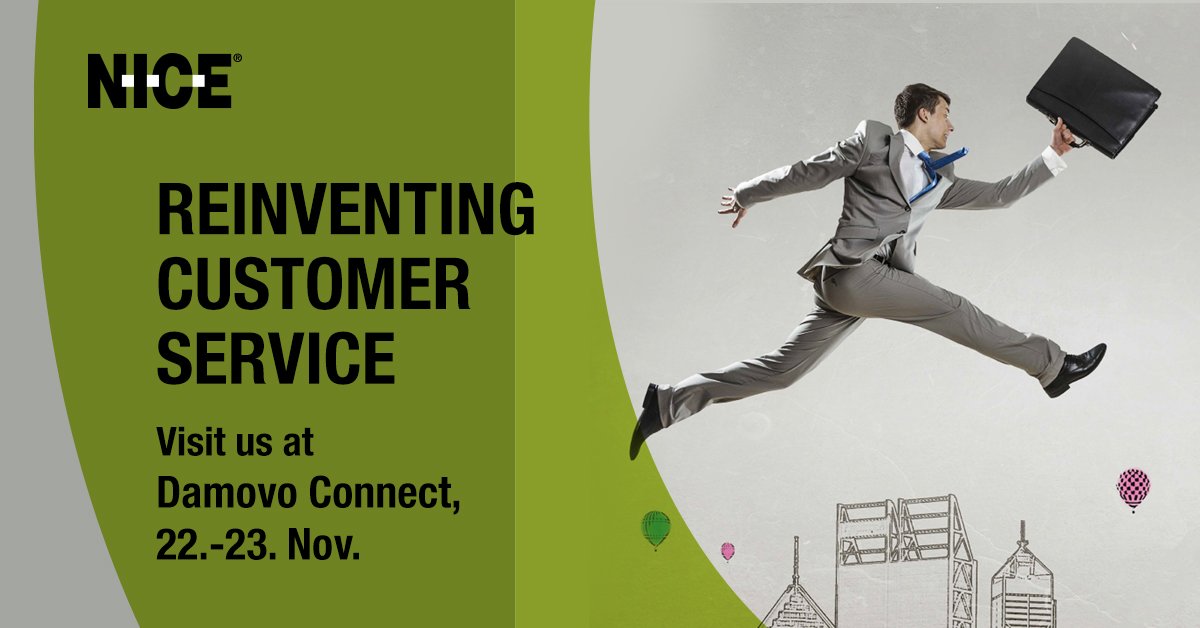 NICE®

REINVENTING CUSTOMER SERVICE

Visit us at Damovo Connect, 22.-23. Nov.